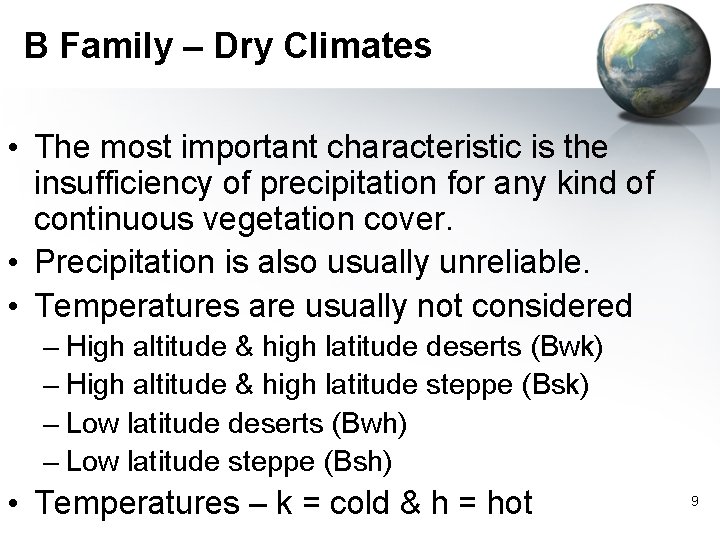 B Family – Dry Climates

• The most important characteristic is the insufficiency of precipitation for any kind of continuous vegetation cover.
• Precipitation is also usually unreliable.
• Temperatures are usually not considered
– High altitude & high latitude deserts (Bwk)
– High altitude & high latitude steppe (Bsk)
– Low latitude deserts (Bwh)
– Low latitude steppe (Bsh)
• Temperatures – k = cold & h = hot

9